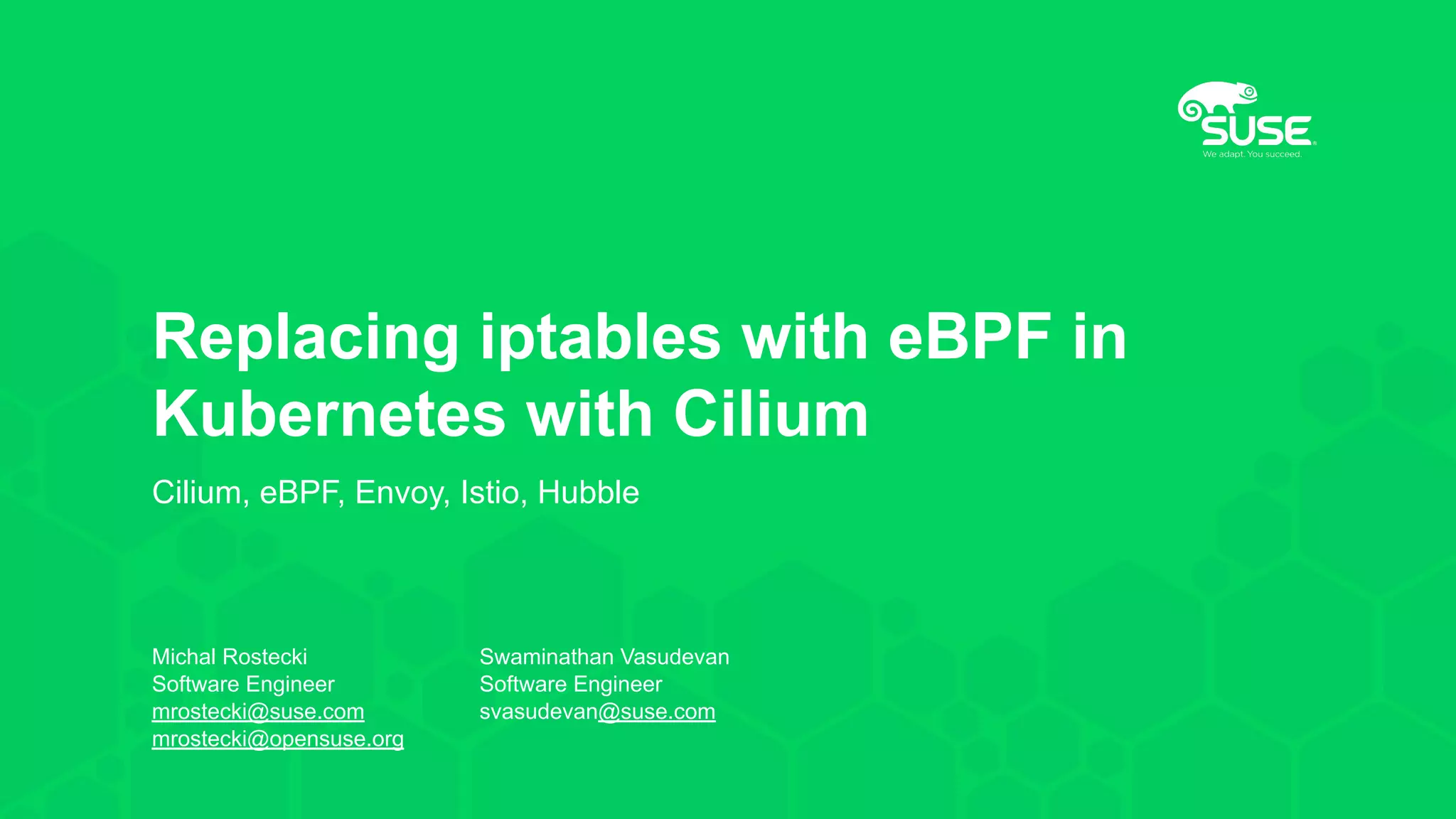 SUSE
We adapt. You succeed.

Replacing iptables with eBPF in Kubernetes with Cilium

Cilium, eBPF, Envoy, Istio, Hubble

Michal Rostecki
Software Engineer
mrostecki@suse.com
mrostecki@opensuse.org

Swaminathan Vasudevan
Software Engineer
svasudevan@suse.com